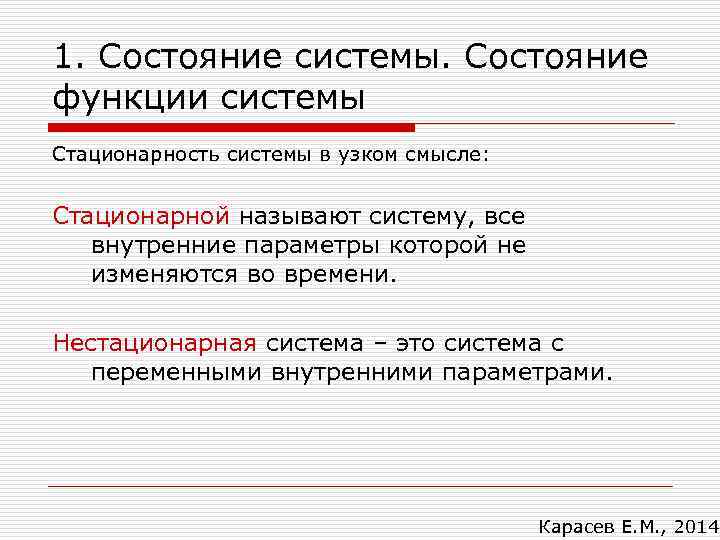 1. Состояние системы. Состояние функции системы

Стационарность системы в узком смысле:

Стационарной называют систему, все внутренние параметры которой не изменяются во времени.

Нестационарная система – это система с переменными внутренними параметрами.

Карасев Е.М., 2014